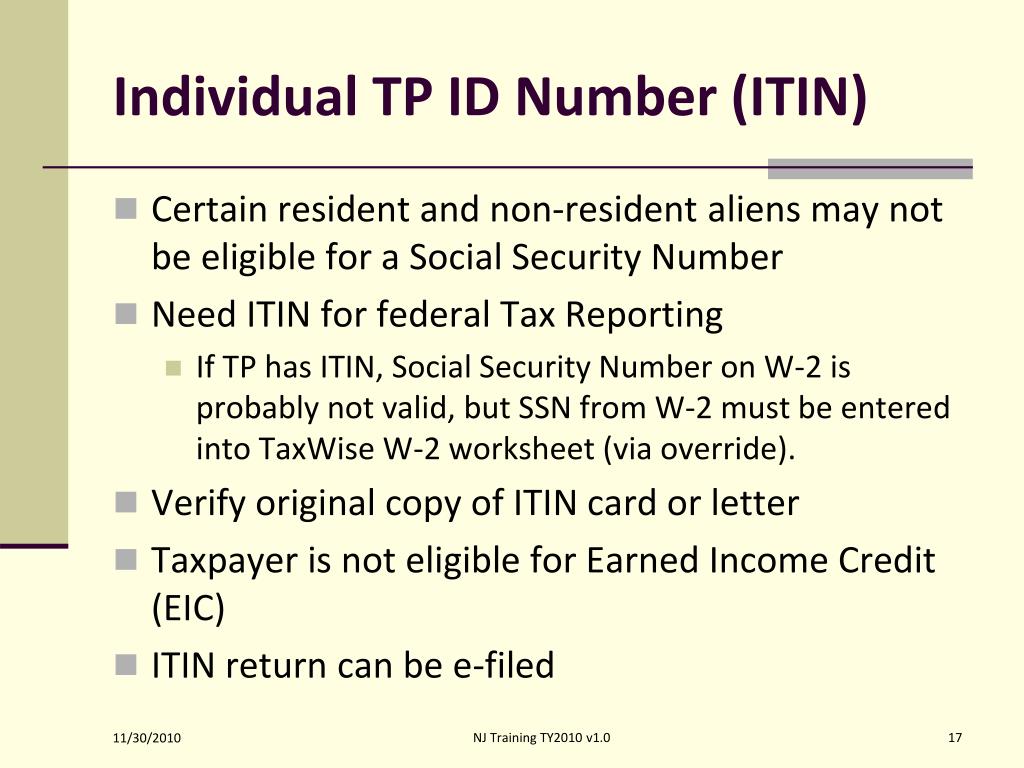 Individual TP ID Number (ITIN)

Certain resident and non-resident aliens may not be eligible for a Social Security Number

Need ITIN for federal Tax Reporting

If TP has ITIN, Social Security Number on W-2 is probably not valid, but SSN from W-2 must be entered into TaxWise W-2 worksheet (via override).

Verify original copy of ITIN card or letter

Taxpayer is not eligible for Earned Income Credit (EIC)

ITIN return can be e-filed

11/30/2010

NJ Training TY2010 v1.0

17